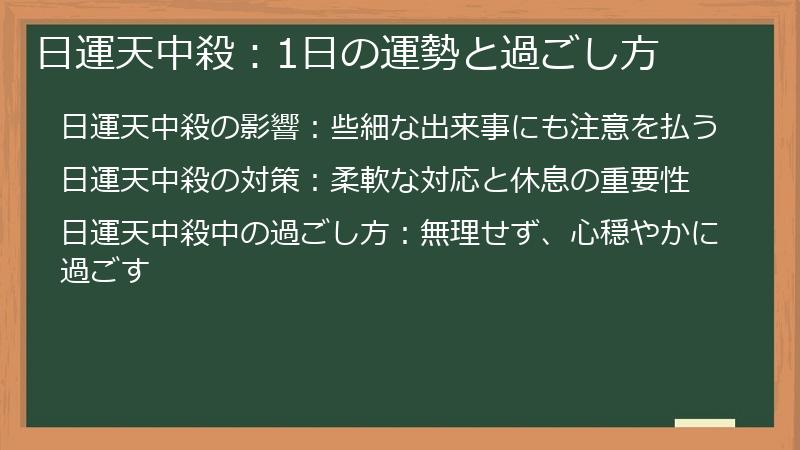 日運天中殺：1日の運勢と過ごし方

日運天中殺の影響：些細な出来事にも注意を払う

日運天中殺の対策：柔軟な対応と休息の重要性

日運天中殺中の過ごし方：無理せず、心穏やかに過ごす